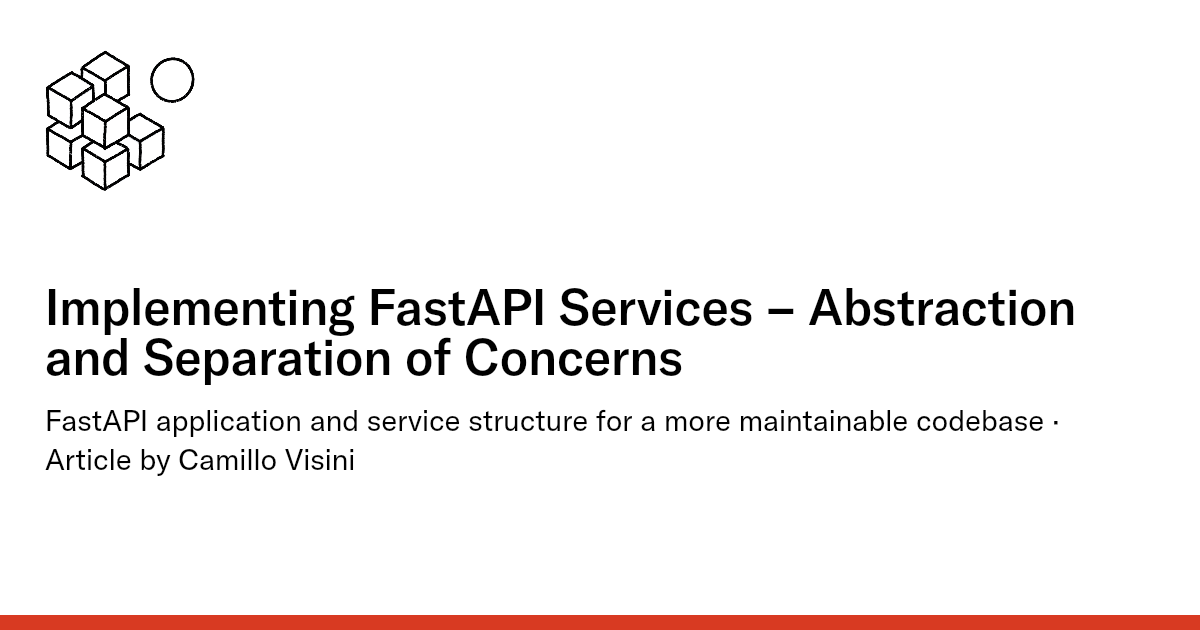 Implementing FastAPI Services – Abstraction and Separation of Concerns

FastAPI application and service structure for a more maintainable codebase · Article by Camillo Visini